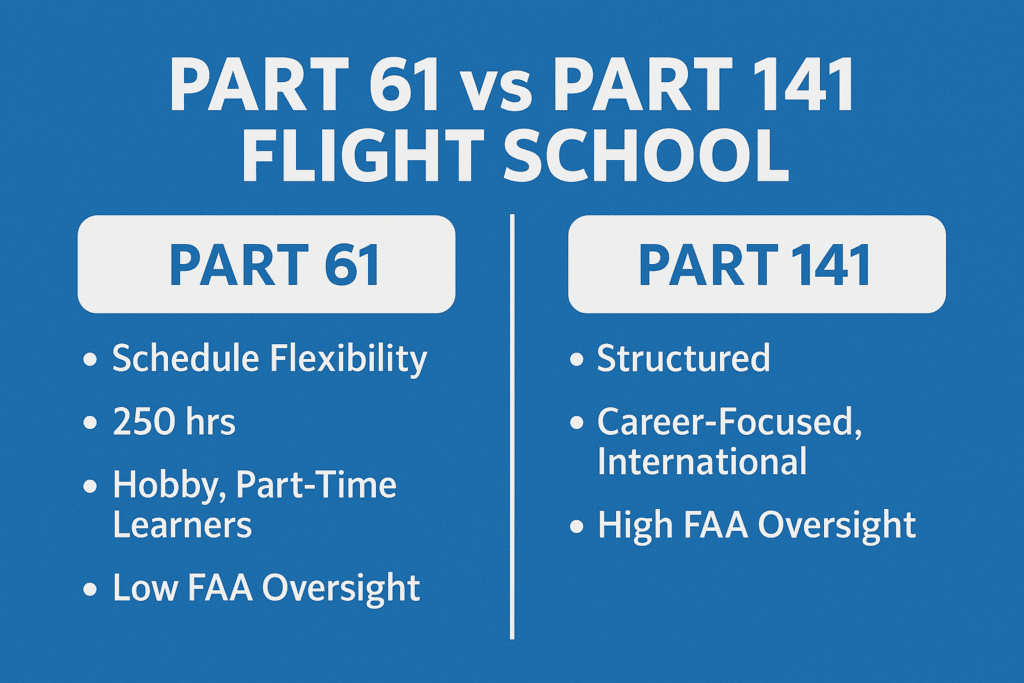 PART 61 vs PART 141
FLIGHT SCHOOL

PART 61

• Schedule Flexibility
• 250 hrs
• Hobby, Part-Time Learners
• Low FAA Oversight

PART 141

• Structured
• Career-Focused, International
• High FAA Oversight